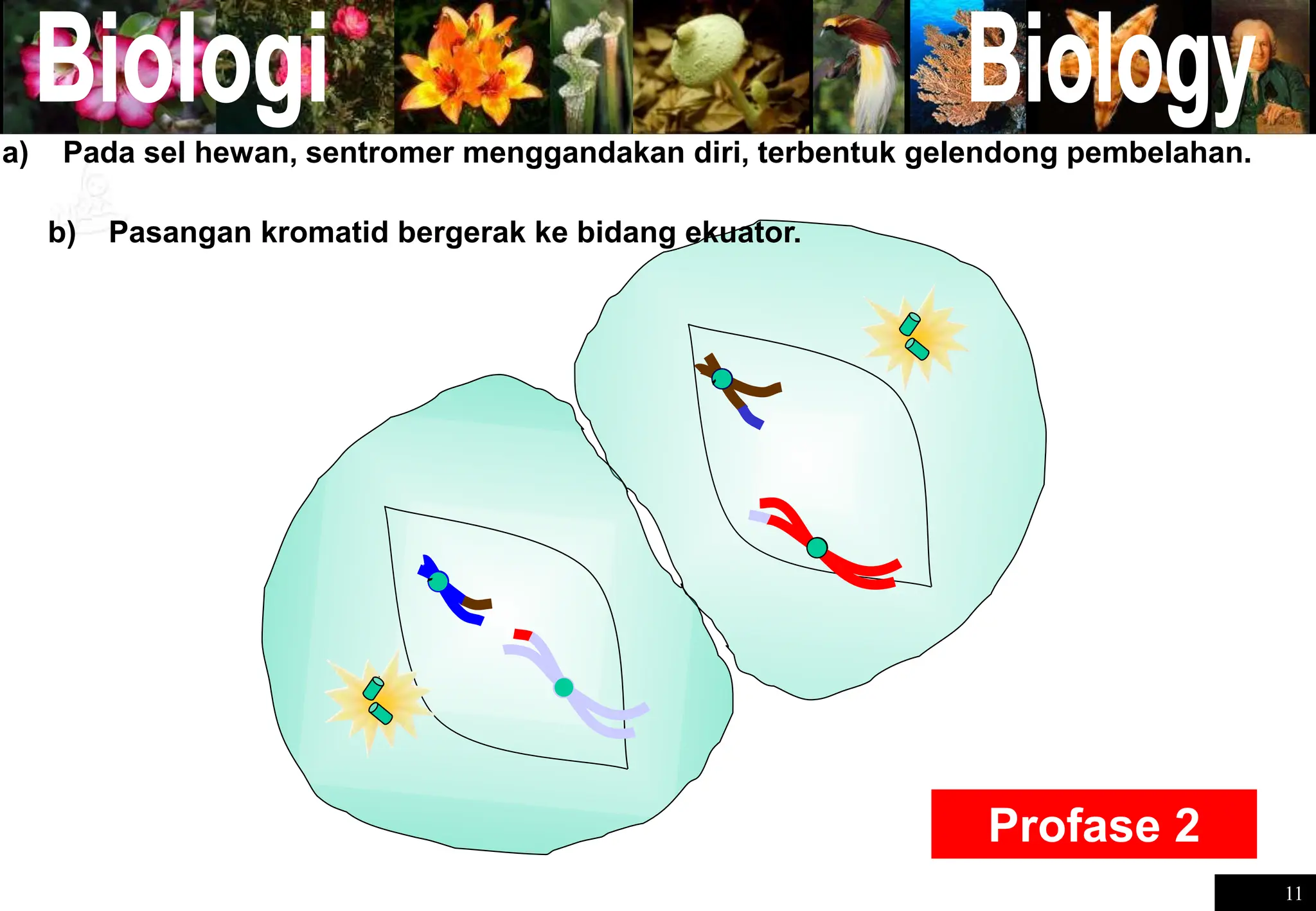 Biologi Biology

a) Pada sel hewan, sentromer menggandakan diri, terbentuk gelendong pembelahan.

b) Pasangan kromatid bergerak ke bidang ekuator.

Profase 2

11